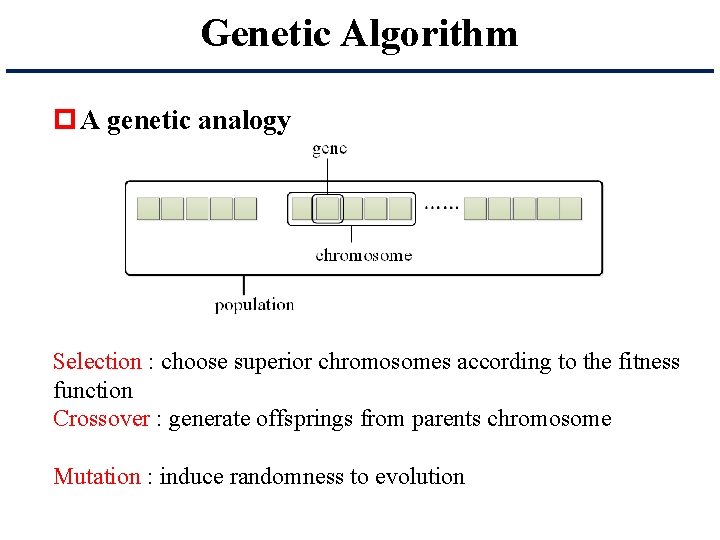 Genetic Algorithm

A genetic analogy

gene

......

chromosome

population

Selection : choose superior chromosomes according to the fitness function
Crossover : generate offsprings from parents chromosome

Mutation : induce randomness to evolution